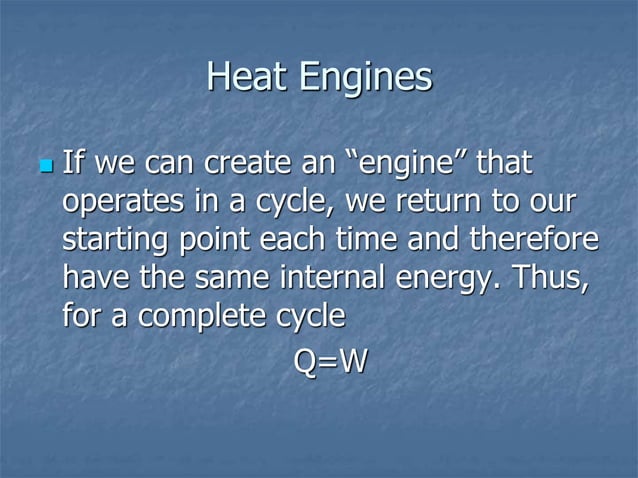 Heat Engines

If we can create an “engine” that operates in a cycle, we return to our starting point each time and therefore have the same internal energy. Thus, for a complete cycle

$Q=W$